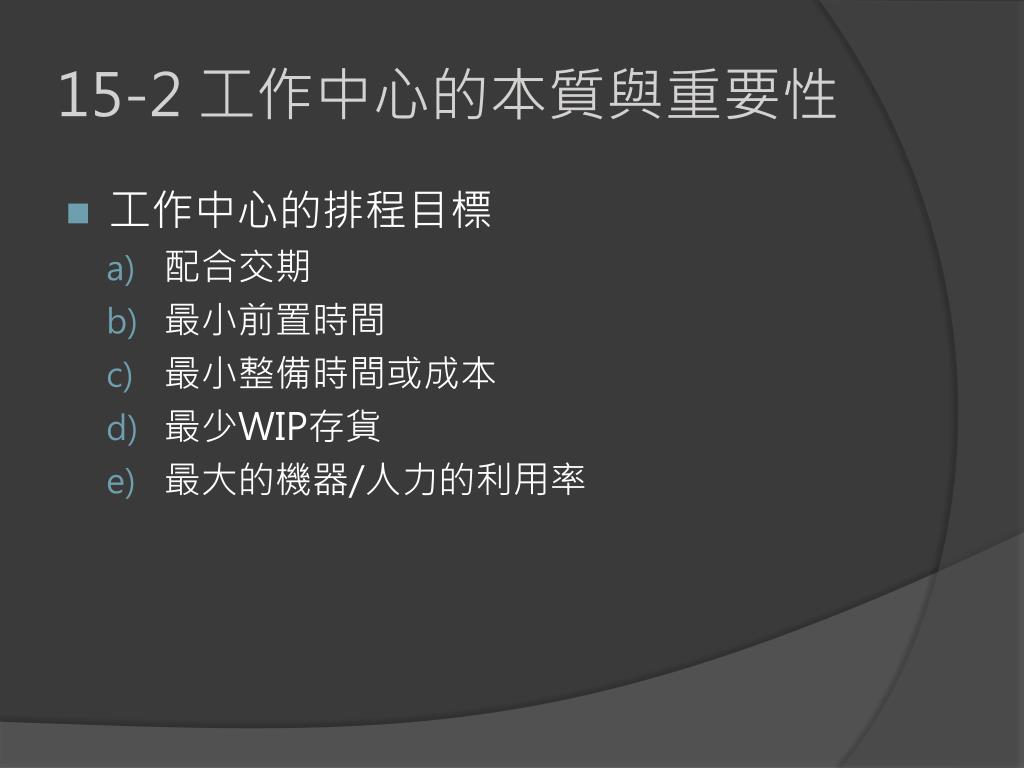 15-2 工作中心的本質與重要性

工作中心的排程目標
a) 配合交期
b) 最小前置時間
c) 最小整備時間或成本
d) 最少WIP存貨
e) 最大的機器/人力的利用率